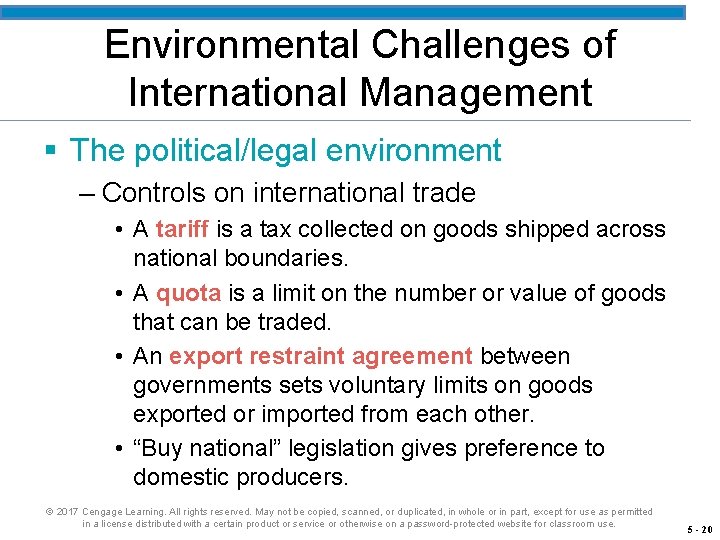 Environmental Challenges of International Management

▪ The political/legal environment

– Controls on international trade

• A tariff is a tax collected on goods shipped across national boundaries.

• A quota is a limit on the number or value of goods that can be traded.

• An export restraint agreement between governments sets voluntary limits on goods exported or imported from each other.

• “Buy national” legislation gives preference to domestic producers.

© 2017 Cengage Learning. All rights reserved. May not be copied, scanned, or duplicated, in whole or in part, except for use as permitted in a license distributed with a certain product or service or otherwise on a password-protected website for classroom use.

5 - 20